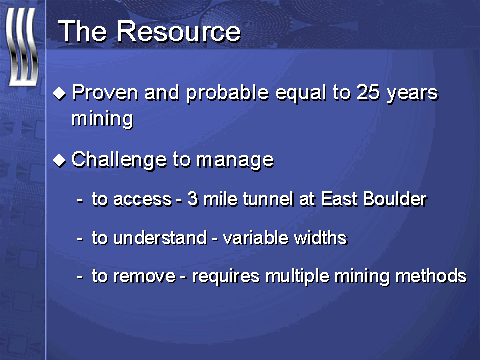 The Resource

◆ Proven and probable equal to 25 years mining

◆ Challenge to manage

- to access - 3 mile tunnel at East Boulder

- to understand - variable widths

- to remove - requires multiple mining methods